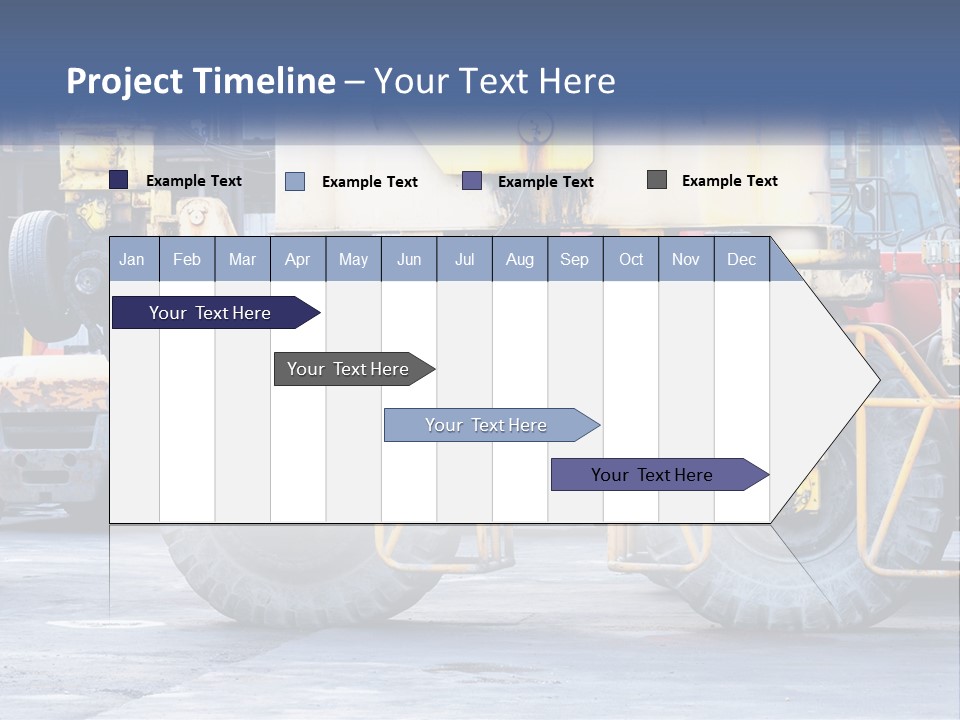 Project Timeline – Your Text Here

Example Text Example Text Example Text Example Text

| Jan | Feb | Mar | Apr | May | Jun | Jul | Aug | Sep | Oct | Nov | Dec |
|---|---|---|---|---|---|---|---|---|---|---|---|

Your Text Here

Your Text Here

Your Text Here

Your Text Here